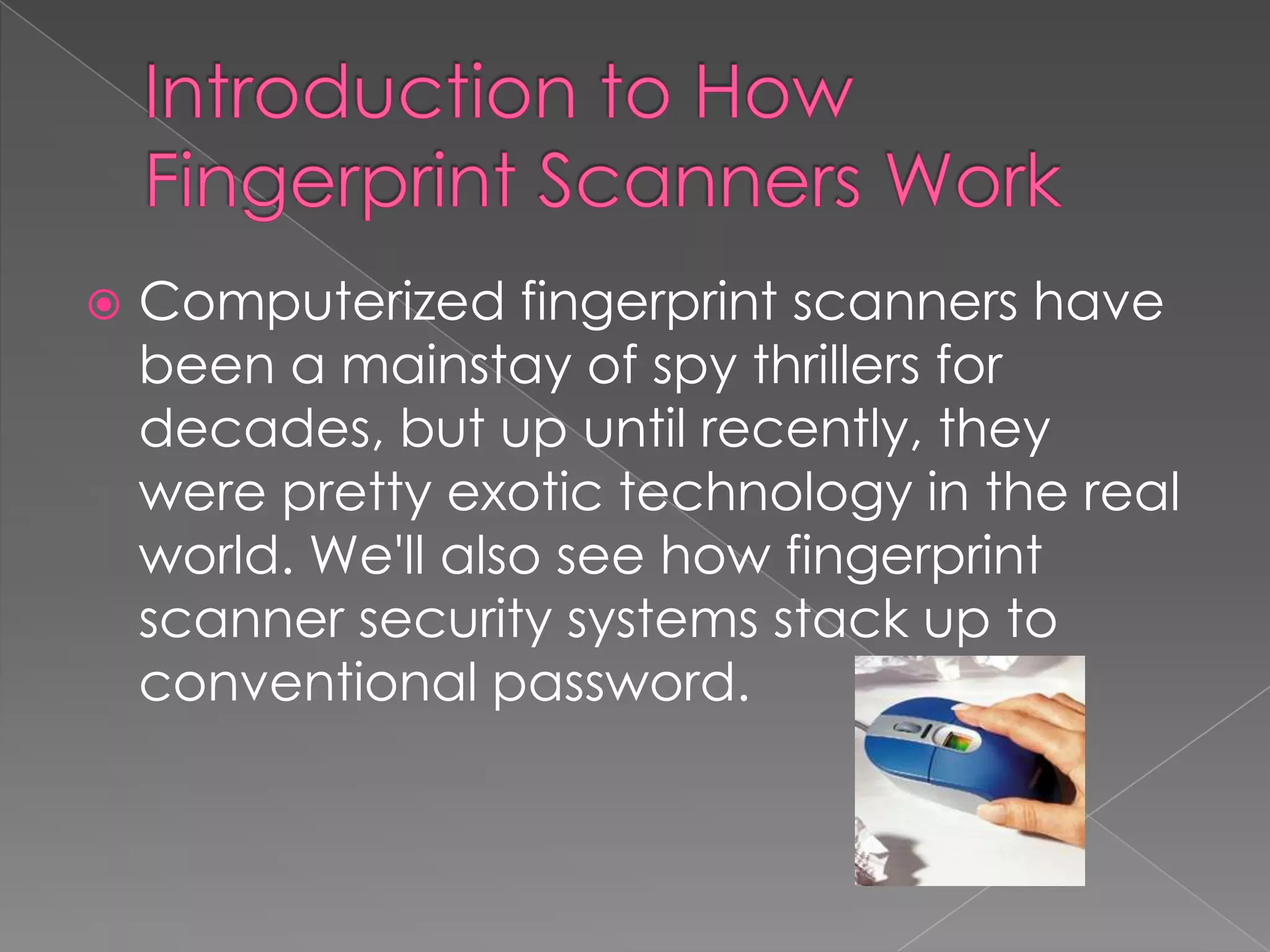 Introduction to How Fingerprint Scanners Work

Computerized fingerprint scanners have been a mainstay of spy thrillers for decades, but up until recently, they were pretty exotic technology in the real world. We'll also see how fingerprint scanner security systems stack up to conventional password.